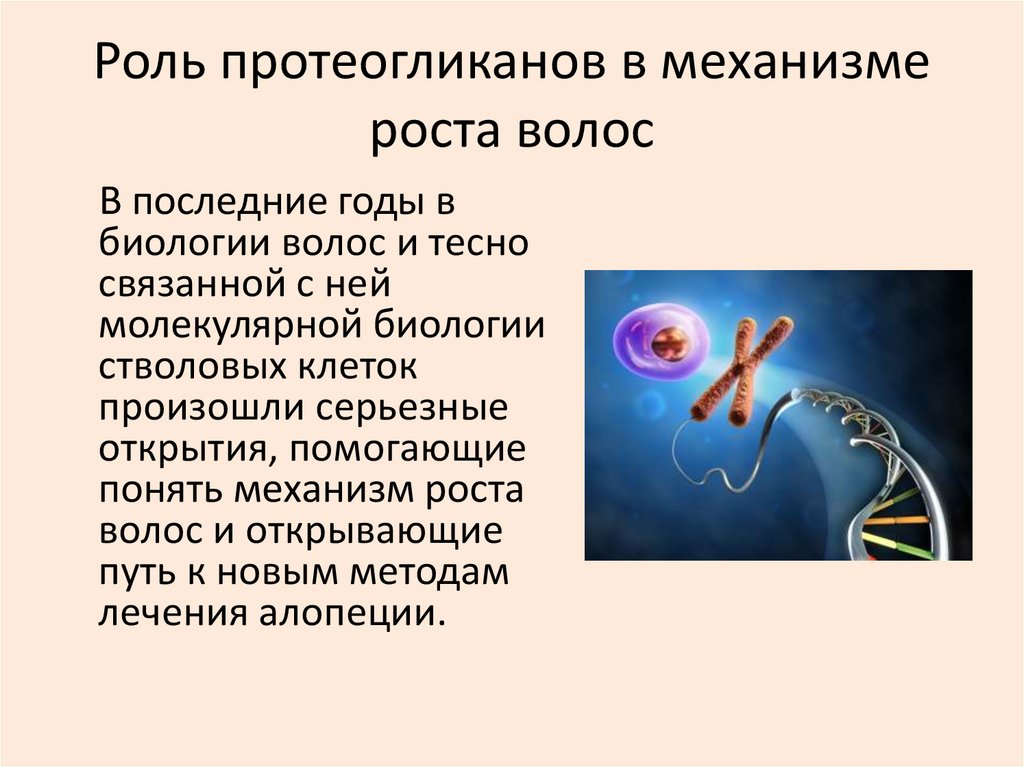 Роль протеогликанов в механизме роста волос

В последние годы в биологии волос и тесно связанной с ней молекулярной биологии стволовых клеток произошли серьезные открытия, помогающие понять механизм роста волос и открывающие путь к новым методам лечения алопеции.